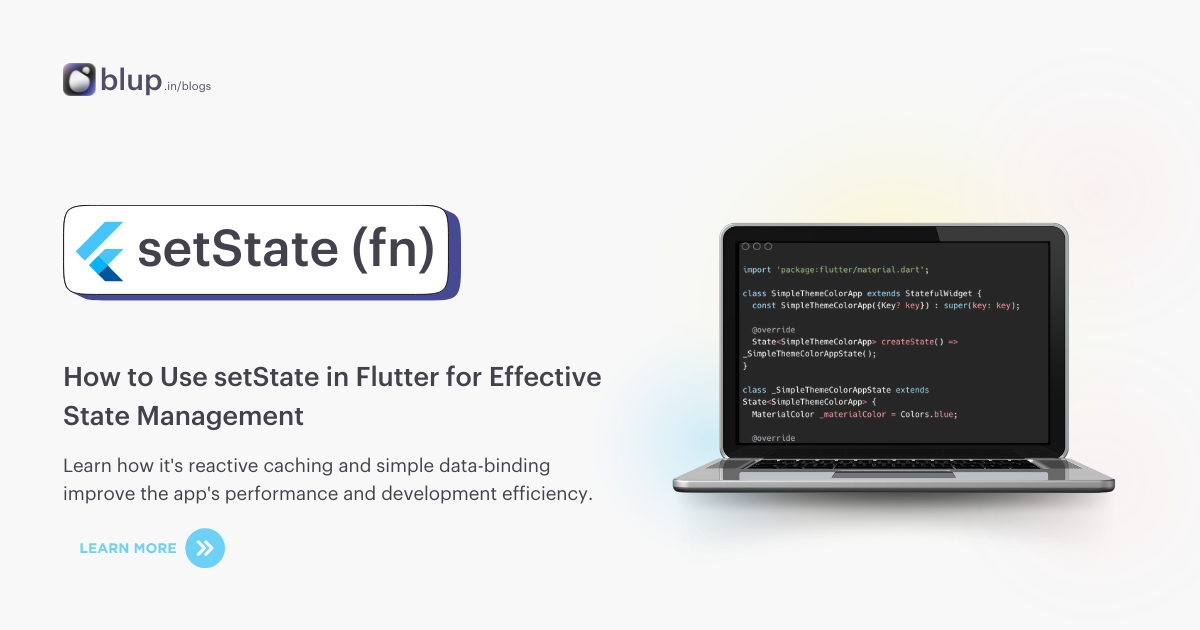 blup.in/blogs

setState (fn)

How to Use setState in Flutter for Effective State Management

Learn how it's reactive caching and simple data-binding improve the app's performance and development efficiency.

LEARN MORE

import 'package:flutter/material.dart';

class SimpleThemeColorApp extends StatefulWidget {
  const SimpleThemeColorApp({Key? key}) : super(key: key);

  @override
  State<SimpleThemeColorApp> createState() =>
_SimpleThemeColorAppState();
}

class _SimpleThemeColorAppState extends
State<SimpleThemeColorApp> {
  MaterialColor _materialColor = Colors.blue;

  @override